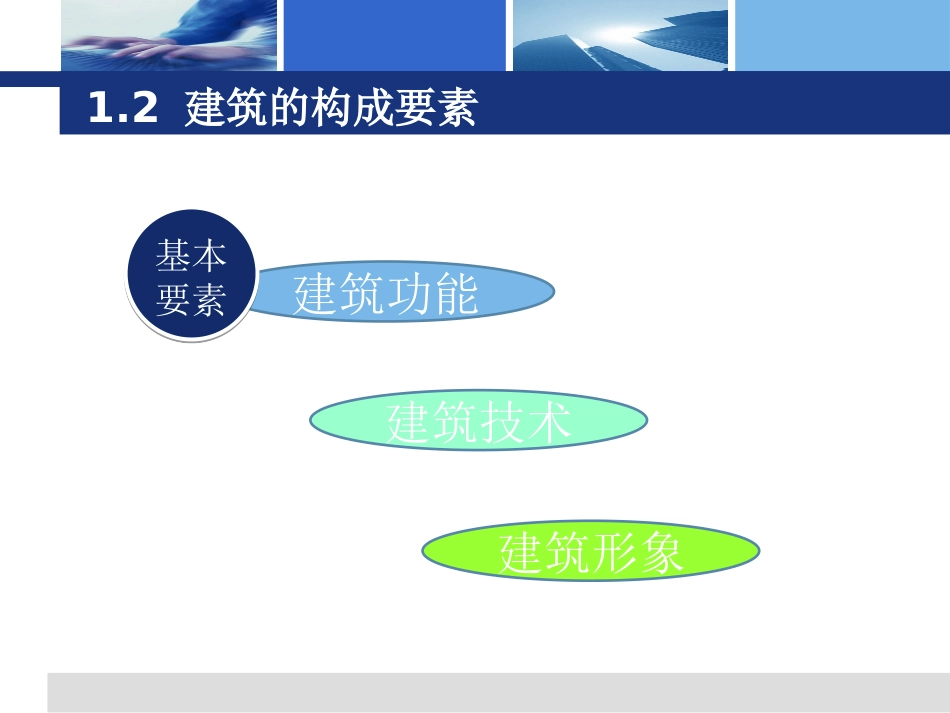 1.2 建筑的构成要素

基本要素

建筑功能

建筑技术

建筑形象